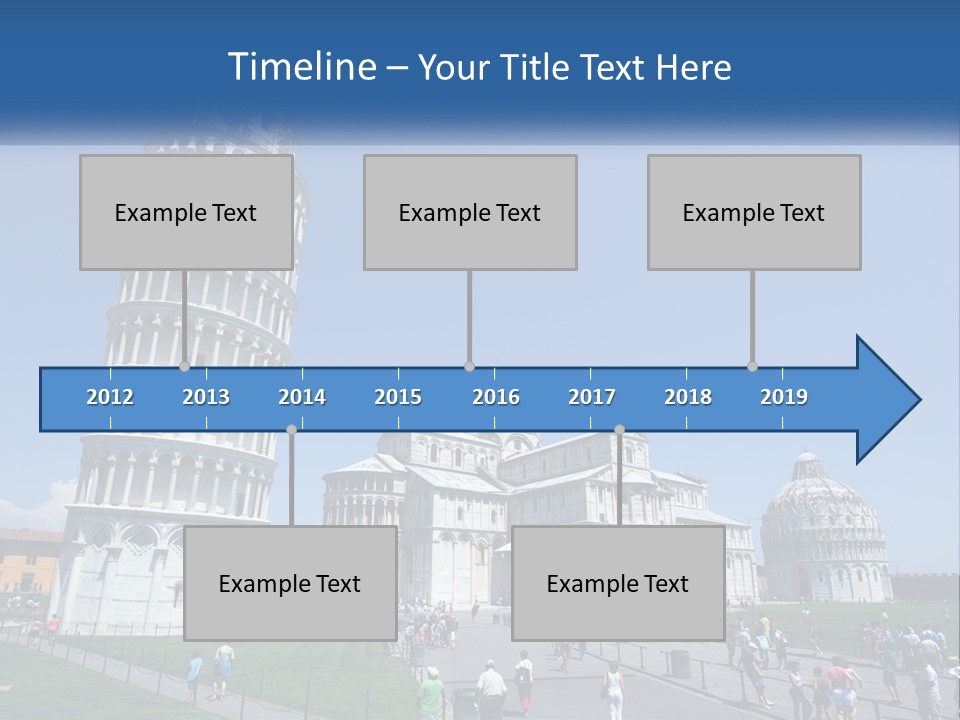 Timeline – Your Title Text Here

Example Text

Example Text

Example Text

2012 2013 2014 2015 2016 2017 2018 2019

Example Text

Example Text